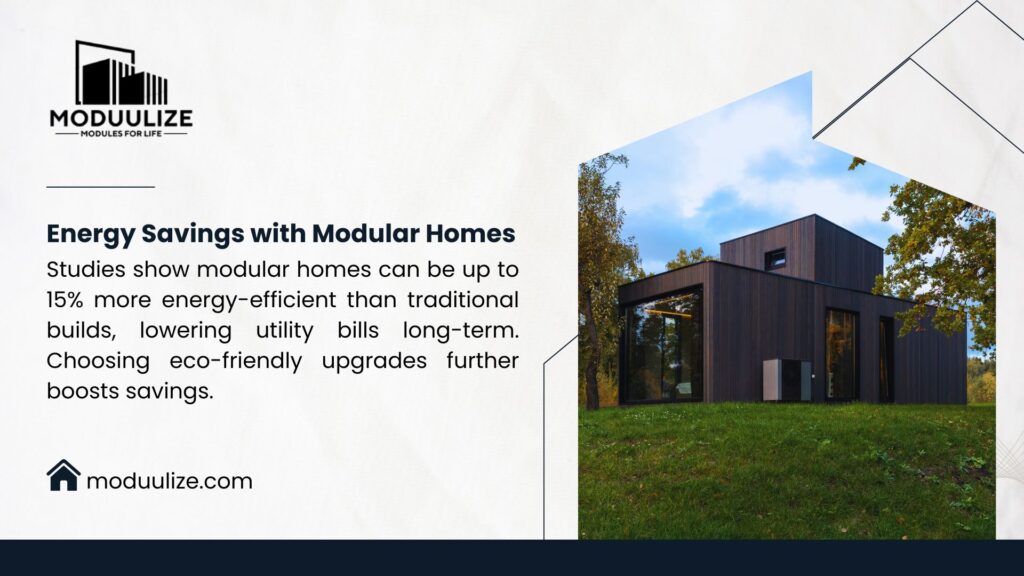 MODUULIZE
MODULES FOR LIFE

Energy Savings with Modular Homes

Studies show modular homes can be up to 15% more energy-efficient than traditional builds, lowering utility bills long-term. Choosing eco-friendly upgrades further boosts savings.

moduulize.com